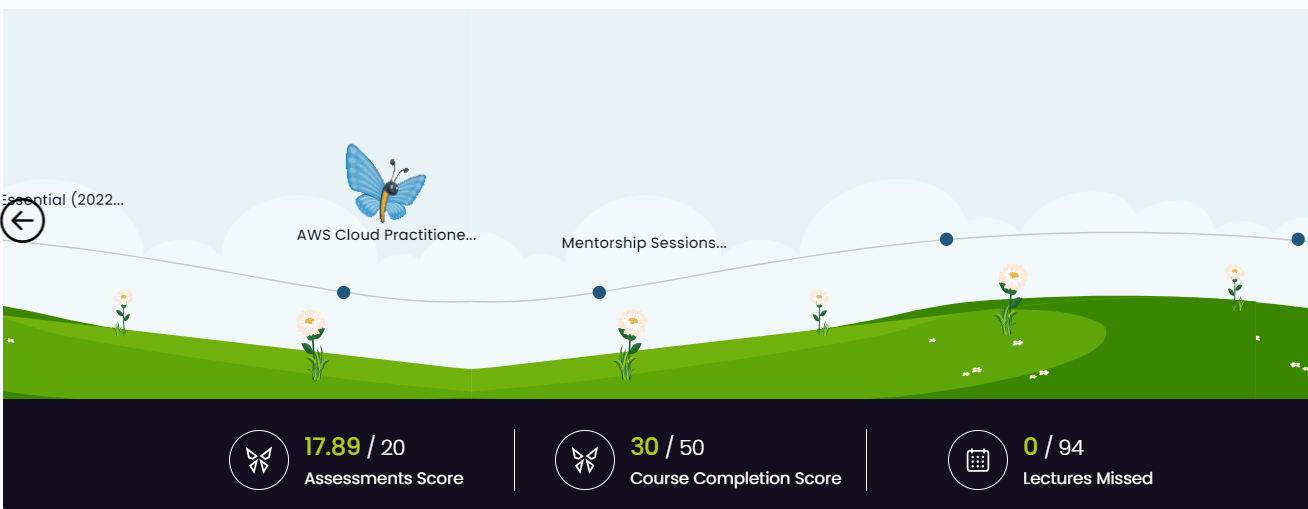 Essential (2022...

AWS Cloud Practitione...

Mentorship Sessions...

17.89 / 20
Assessments Score

30 / 50
Course Completion Score

0 / 94
Lectures Missed